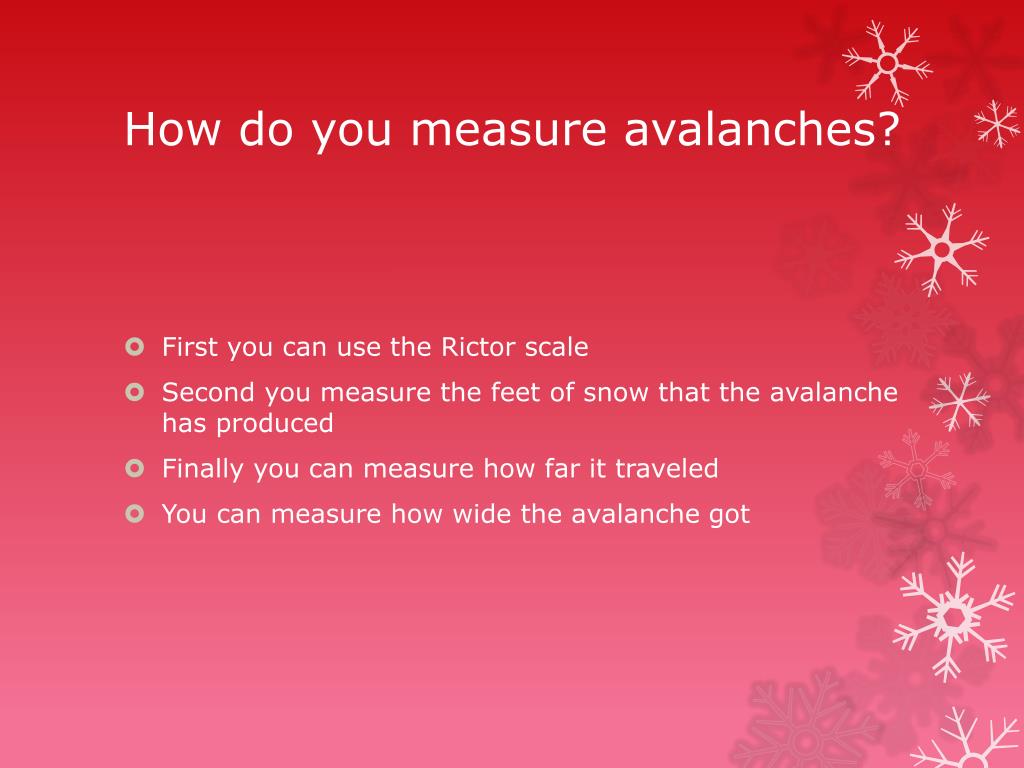 How do you measure avalanches?

First you can use the Rictor scale

Second you measure the feet of snow that the avalanche has produced

Finally you can measure how far it traveled

You can measure how wide the avalanche got